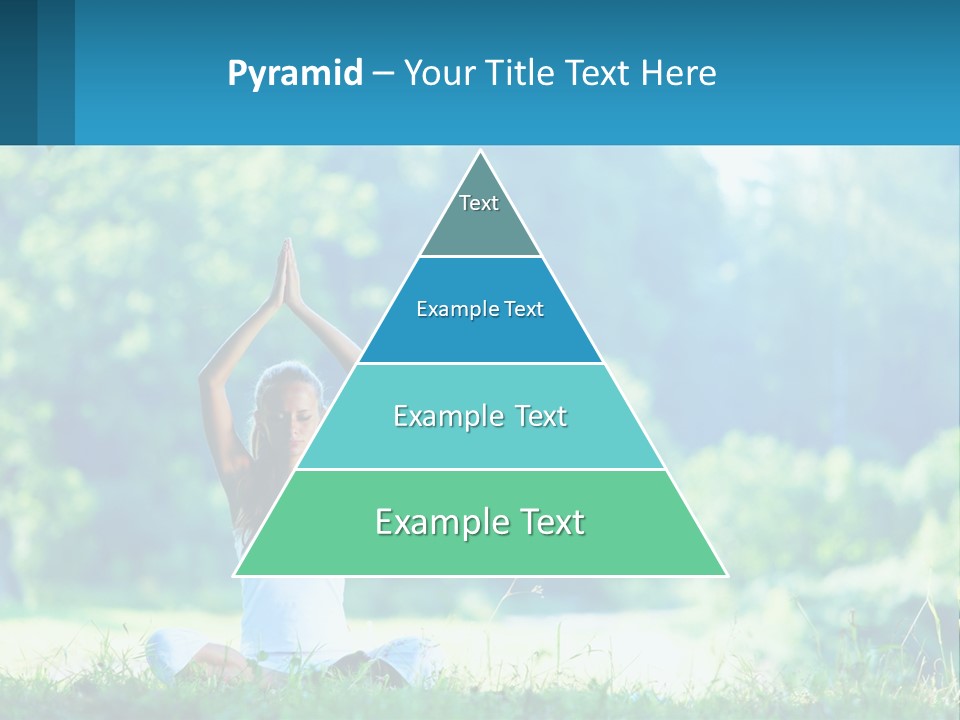 Pyramid – Your Title Text Here

Text

Example Text

Example Text

Example Text